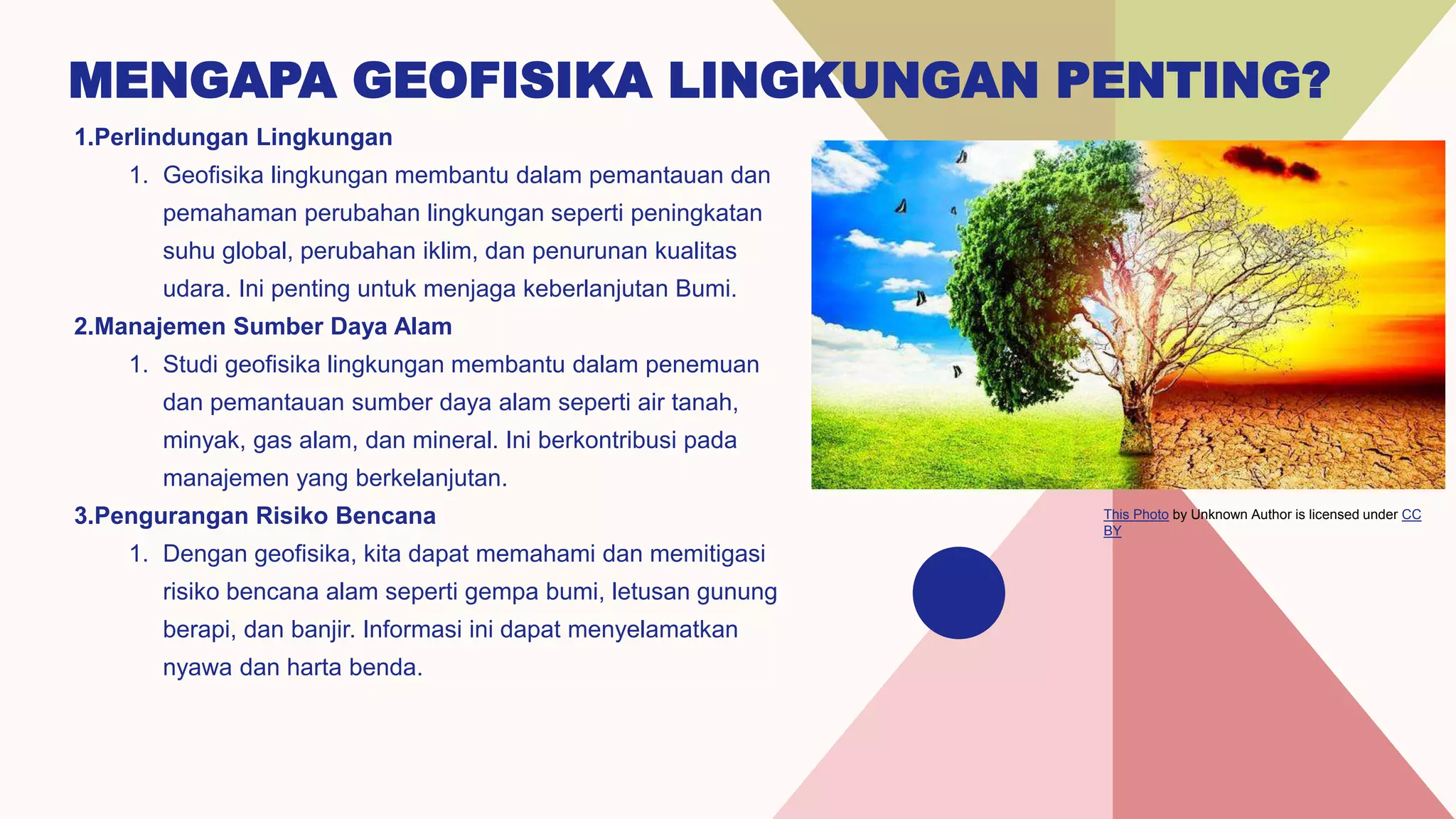 MENGAPA GEOFISIKA LINGKUNGAN PENTING?

1.Perlindungan Lingkungan

1. Geofisika lingkungan membantu dalam pemantauan dan pemahaman perubahan lingkungan seperti peningkatan suhu global, perubahan iklim, dan penurunan kualitas udara. Ini penting untuk menjaga keberlanjutan Bumi.

2.Manajemen Sumber Daya Alam

1. Studi geofisika lingkungan membantu dalam penemuan dan pemantauan sumber daya alam seperti air tanah, minyak, gas alam, dan mineral. Ini berkontribusi pada manajemen yang berkelanjutan.

3.Pengurangan Risiko Bencana

1. Dengan geofisika, kita dapat memahami dan memitigasi risiko bencana alam seperti gempa bumi, letusan gunung berapi, dan banjir. Informasi ini dapat menyelamatkan nyawa dan harta benda.

This Photo by Unknown Author is licensed under CC BY